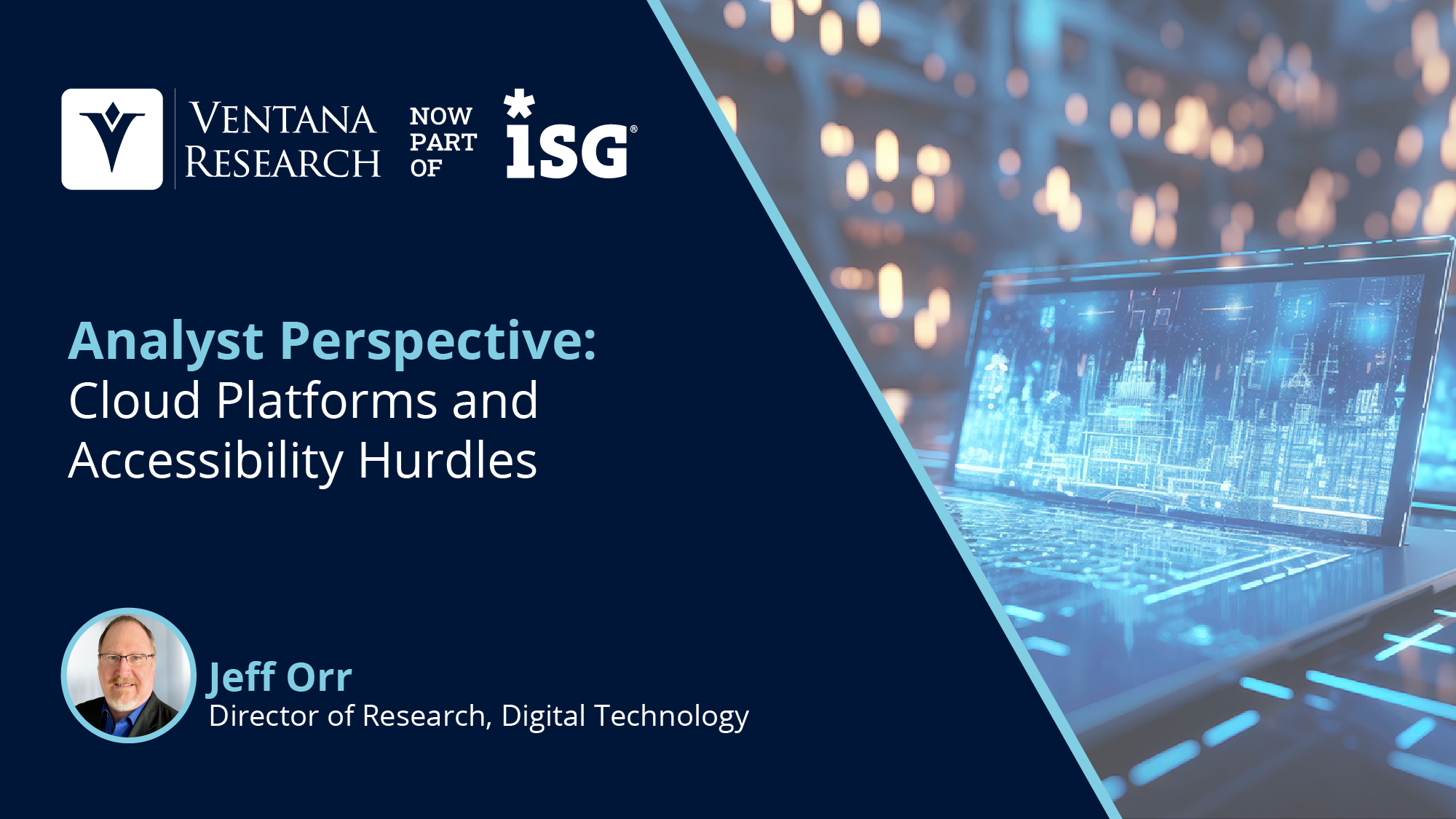 VENTANA RESEARCH NOW PART OF ISG®

Analyst Perspective:
Cloud Platforms and Accessibility Hurdles

Jeff Orr
Director of Research, Digital Technology